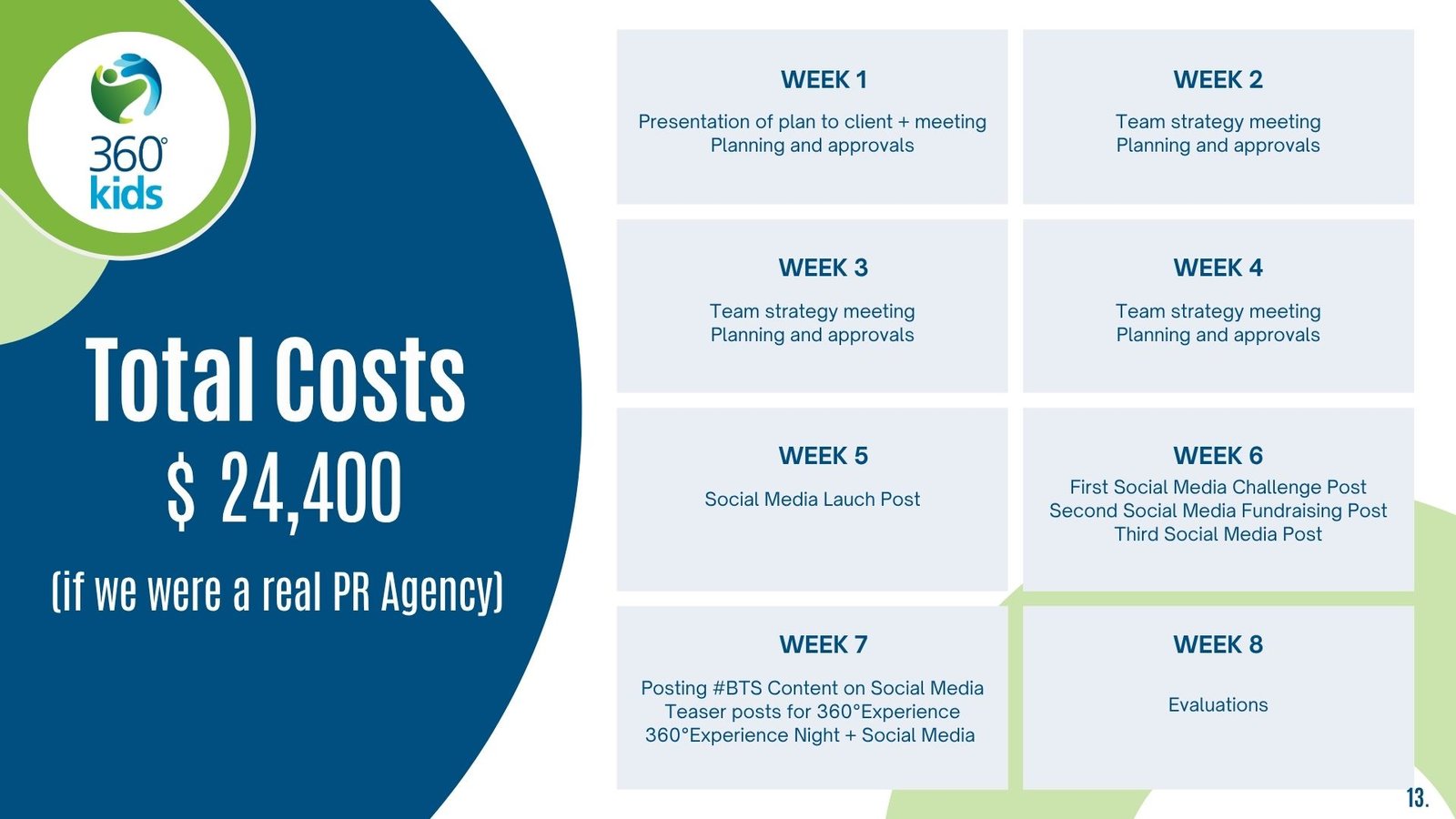 360° kids

Total Costs
$ 24,400
(if we were a real PR Agency)

WEEK 1
Presentation of plan to client + meeting
Planning and approvals

WEEK 2
Team strategy meeting
Planning and approvals

WEEK 3
Team strategy meeting
Planning and approvals

WEEK 4
Team strategy meeting
Planning and approvals

WEEK 5
Social Media Lauch Post

WEEK 6
First Social Media Challenge Post
Second Social Media Fundraising Post
Third Social Media Post

WEEK 7
Posting #BTS Content on Social Media
Teaser posts for 360°Experience
360°Experience Night + Social Media

WEEK 8
Evaluations

13.